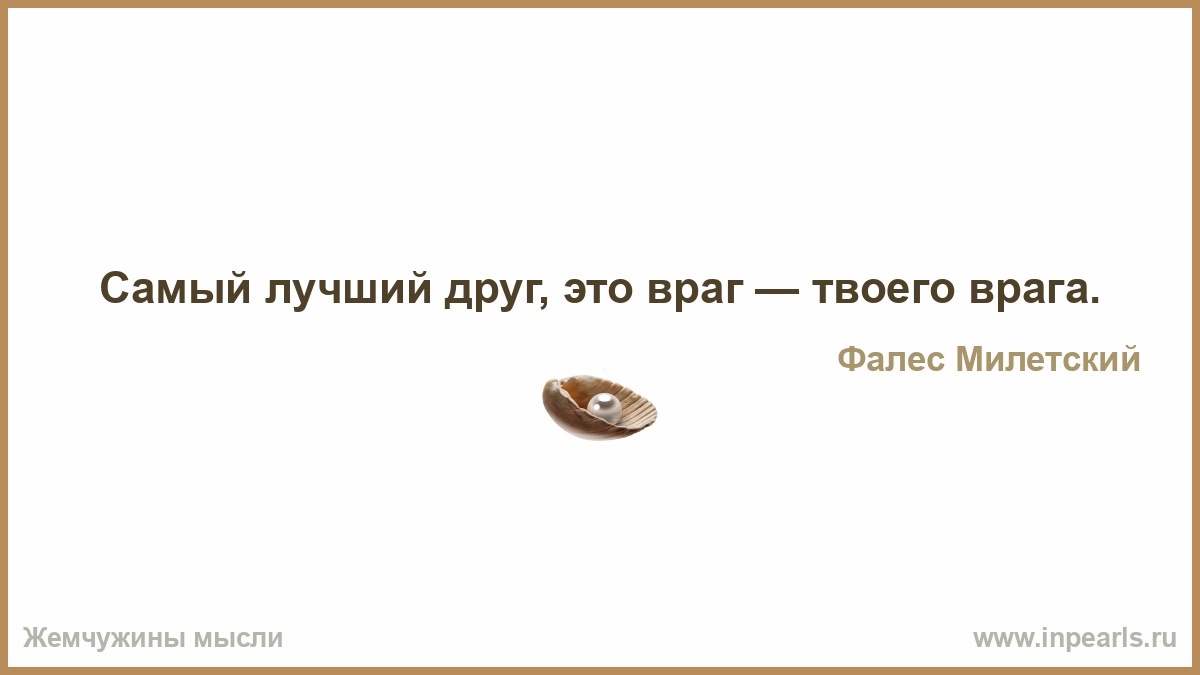 Самый лучший друг, это враг — твоего врага.

Фалес Милетский

Жемчужины мысли

www.inpearls.ru